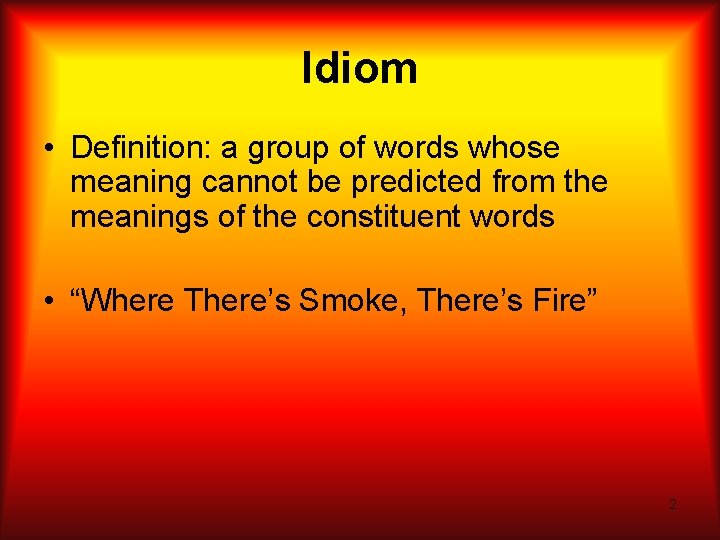 Idiom

• Definition: a group of words whose meaning cannot be predicted from the meanings of the constituent words

• “Where There’s Smoke, There’s Fire”

2